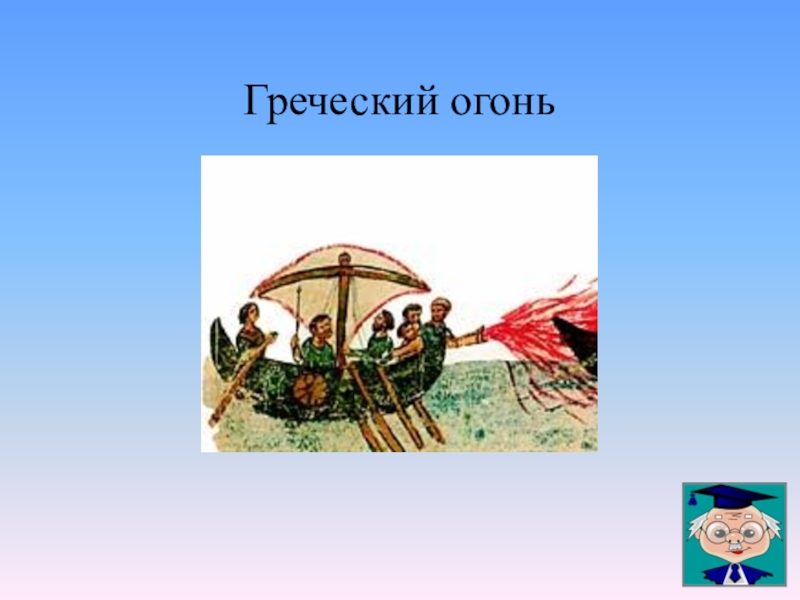 Греческий огонь